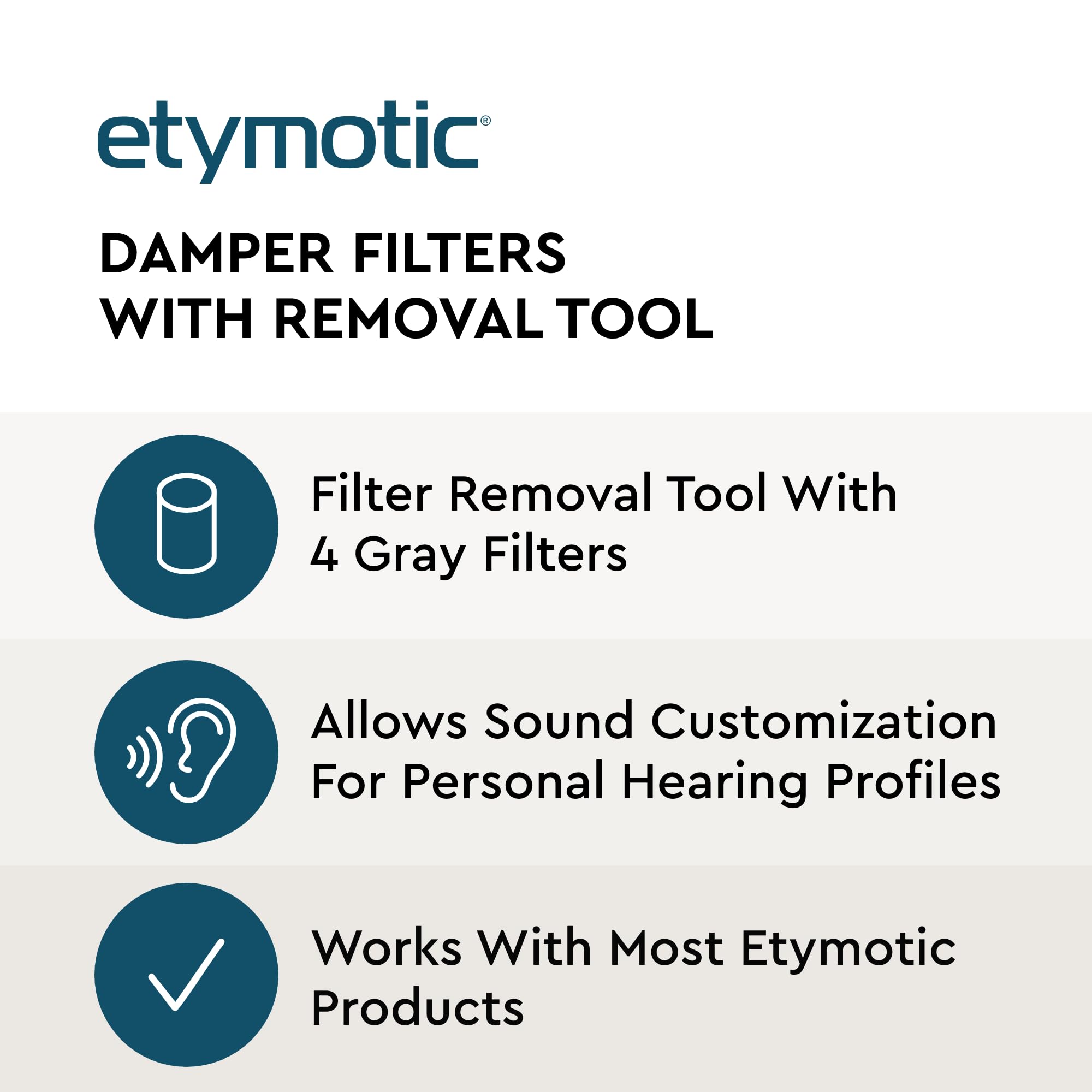 etymotic®

DAMPER FILTERS
WITH REMOVAL TOOL

Filter Removal Tool With 4 Gray Filters

Allows Sound Customization For Personal Hearing Profiles

Works With Most Etymotic Products